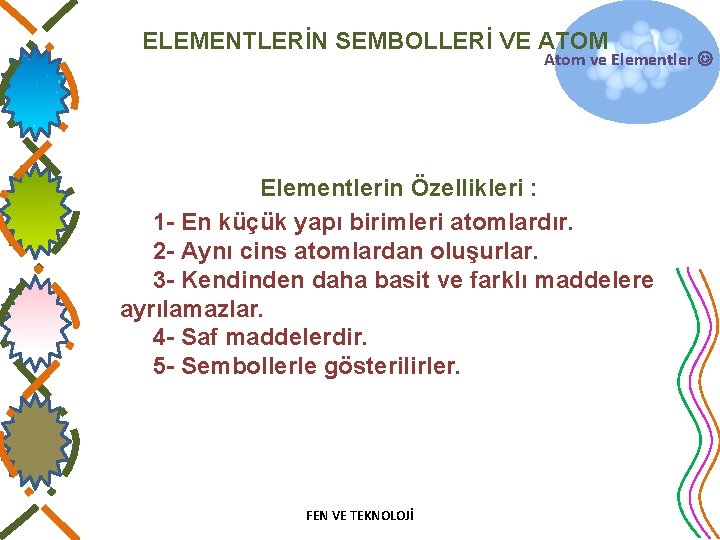 ELEMENTLERİN SEMBOLLERİ VE ATOM

Atom ve Elementler ☺

Elementlerin Özellikleri :

1- En küçük yapı birimleri atomlardır.
2- Aynı cins atomlardan oluşurlar.
3- Kendinden daha basit ve farklı maddelere ayrılamazlar.
4- Saf maddelerdir.
5- Sembollerle gösterilirler.

FEN VE TEKNOLOJİ